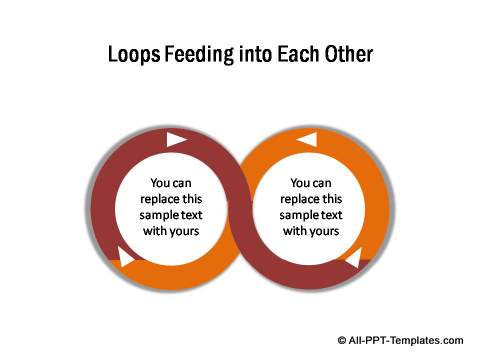 Loops Feeding into Each Other

You can replace this sample text with yours

You can replace this sample text with yours

© All-PPT-Templates.com